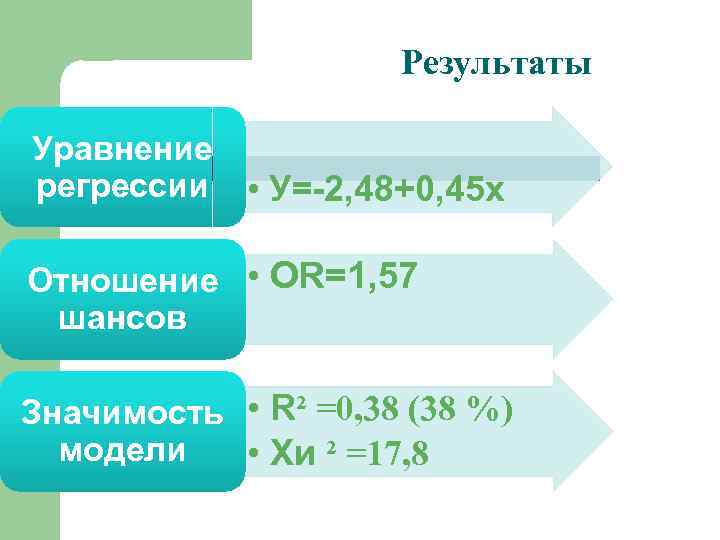 Результаты

Уравнение регрессии

• У=-2,48+0,45х

Отношение шансов

• OR=1,57

Значимость модели

• $R^2$ =0,38 (38 %)
• Хи $^2$ =17,8